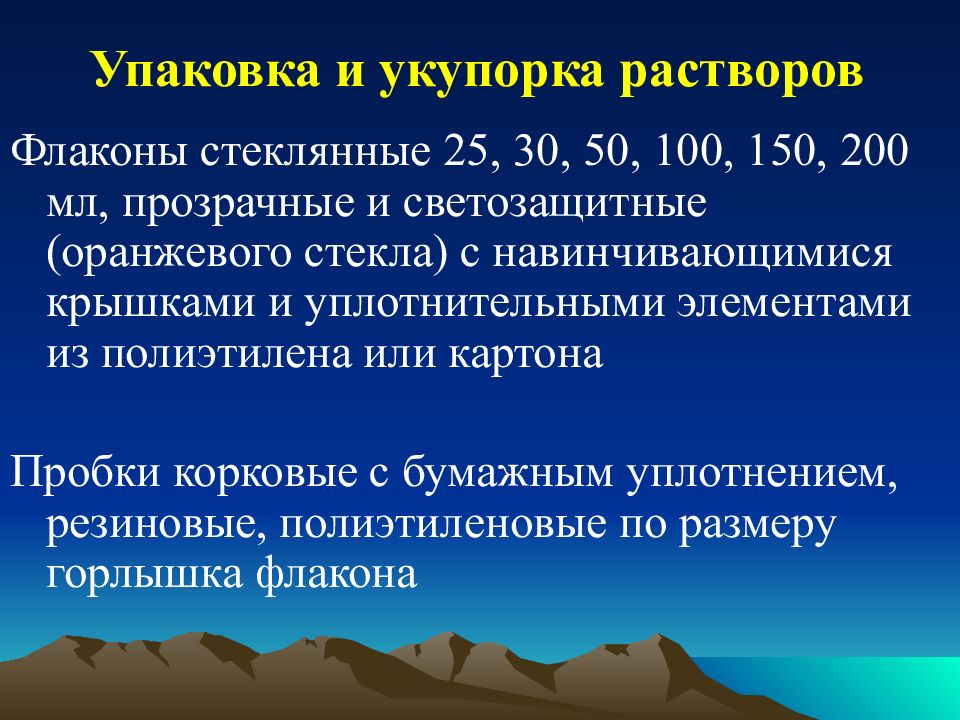 Упаковка и укупорка растворов

Флаконы стеклянные 25, 30, 50, 100, 150, 200 мл, прозрачные и светозащитные (оранжевого стекла) с навинчивающимися крышками и уплотнительными элементами из полиэтилена или картона

Пробки корковые с бумажным уплотнением, резиновые, полиэтиленовые по размеру горлышка флакона